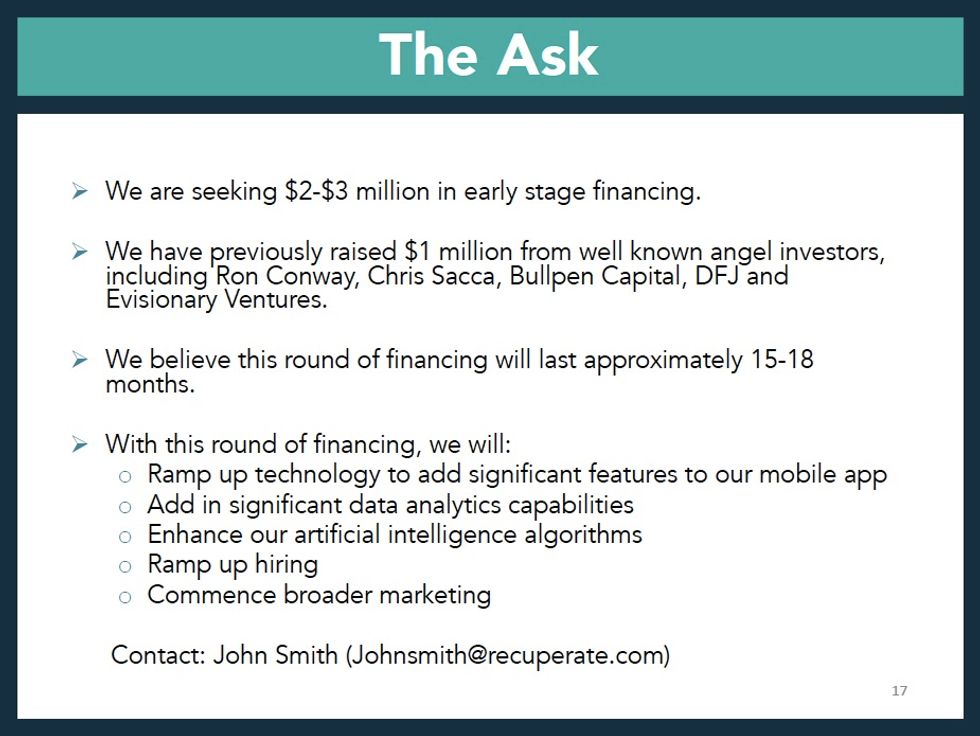 The Ask

➢ We are seeking \$2-\$3 million in early stage financing.

➢ We have previously raised \$1 million from well known angel investors, including Ron Conway, Chris Sacca, Bullpen Capital, DFJ and Evisionary Ventures.

➢ We believe this round of financing will last approximately 15-18 months.

➢ With this round of financing, we will:
○ Ramp up technology to add significant features to our mobile app
○ Add in significant data analytics capabilities
○ Enhance our artificial intelligence algorithms
○ Ramp up hiring
○ Commence broader marketing

Contact: John Smith (Johnsmith@recuperate.com)

17